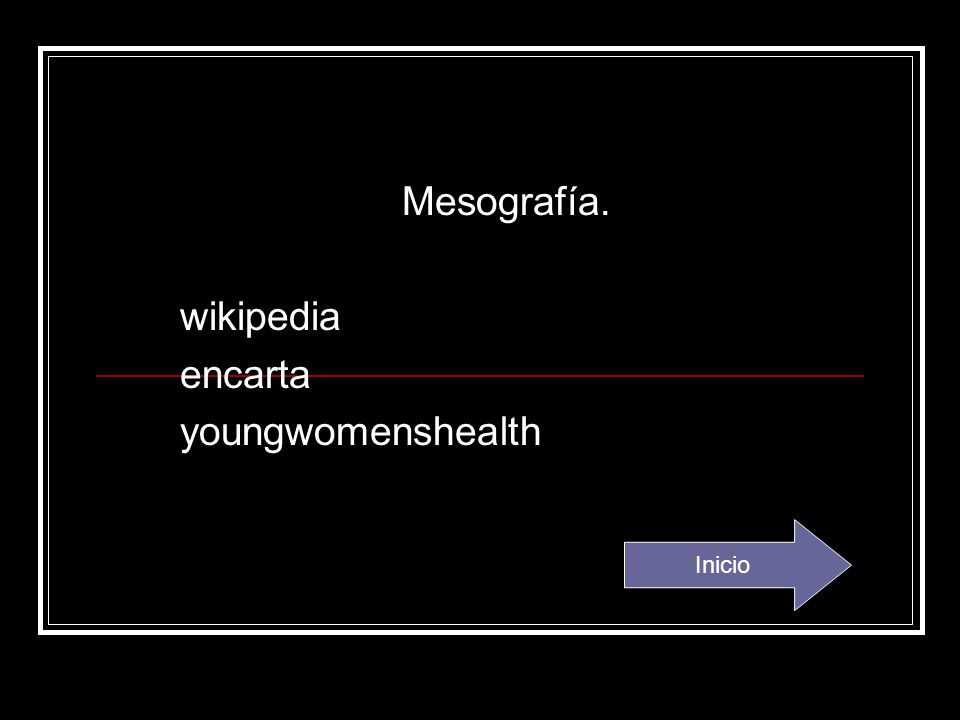 Mesografía.

wikipedia
encarta
youngwomenshealth

Inicio